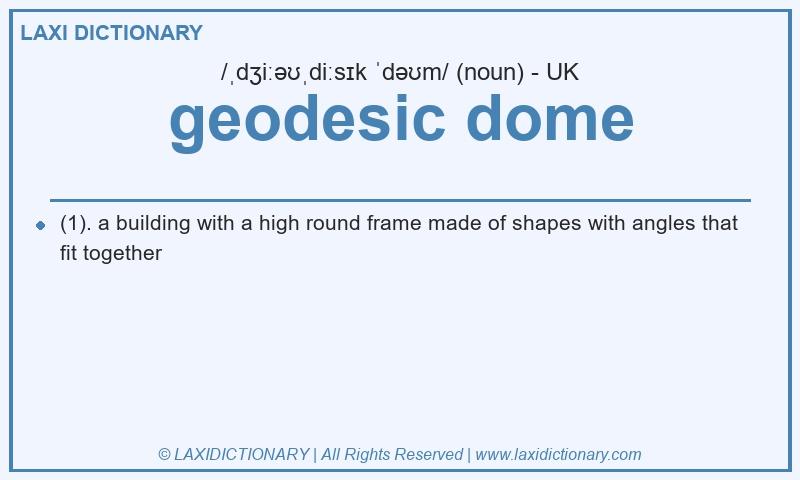 LAXI DICTIONARY

/ˌdʒiːəʊˌdiːsɪk ˈdəʊm/ (noun) - UK

geodesic dome

(1). a building with a high round frame made of shapes with angles that fit together

© LAXIDICTIONARY | All Rights Reserved | www.laxidictionary.com